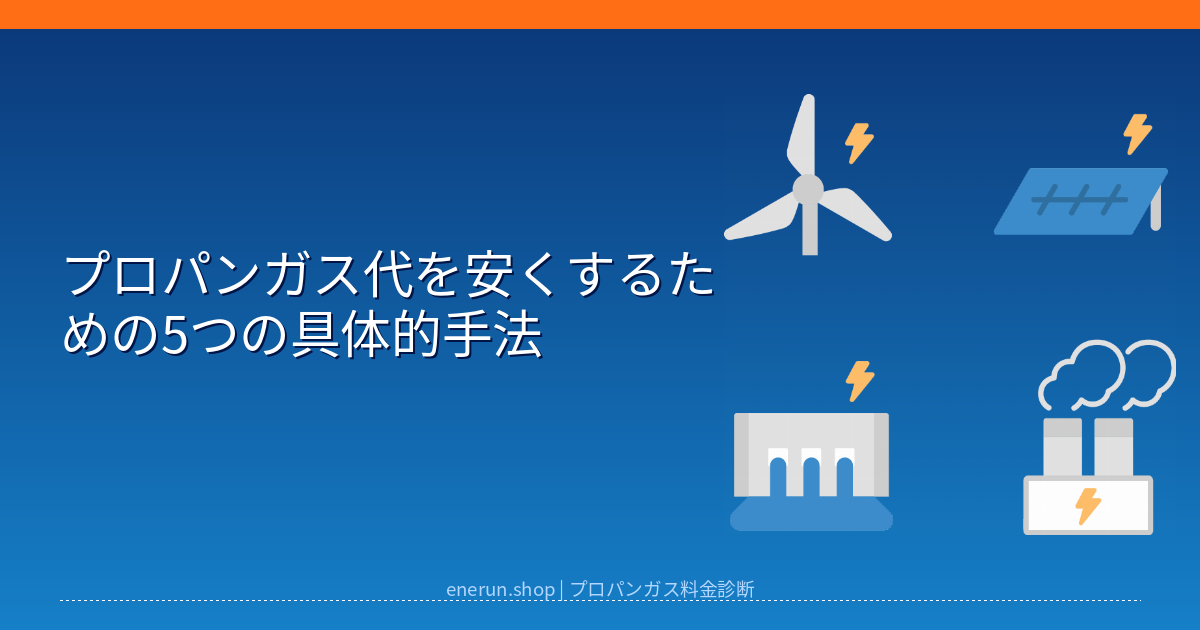 プロパンガス代を安くするための5つの具体的手法

enerun.shop | プロパンガス料金診断